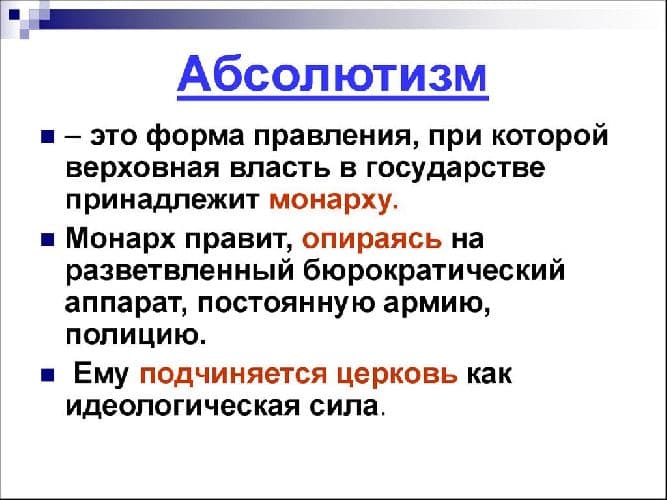 Абсолютизм

– это форма правления, при которой верховная власть в государстве принадлежит монарху.

Монарх правит, опираясь на разветвленный бюрократический аппарат, постоянную армию, полицию.

Ему подчиняется церковь как идеологическая сила.